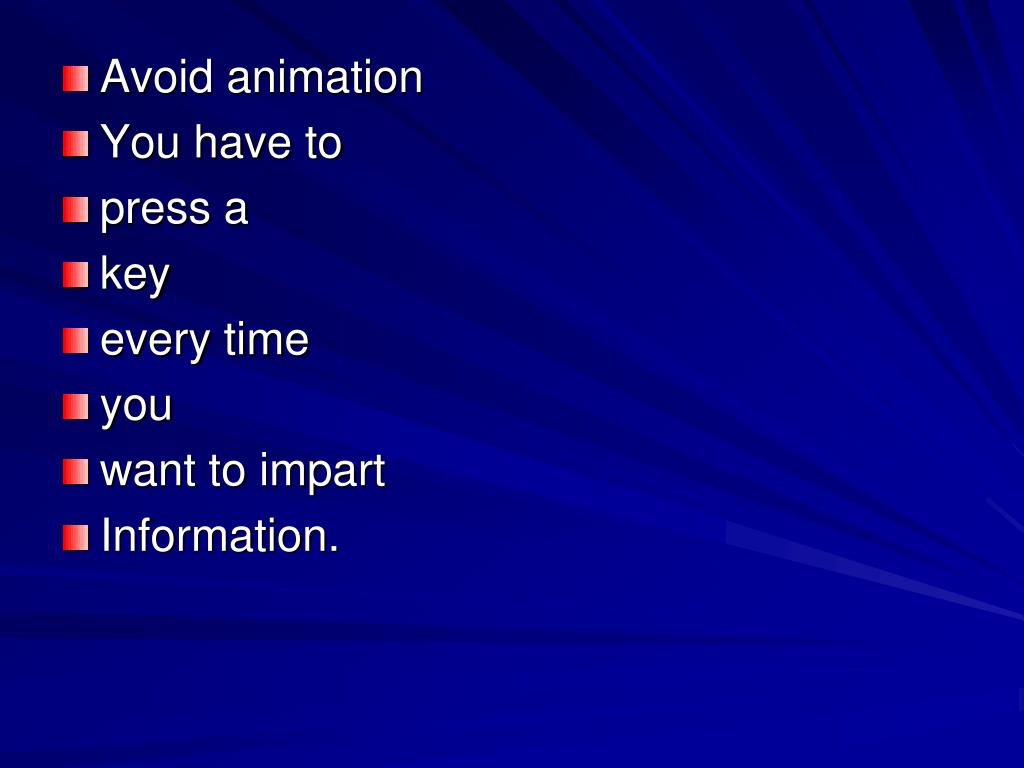 - Avoid animation
- You have to
- press a
- key
- every time
- you
- want to impart
- Information.